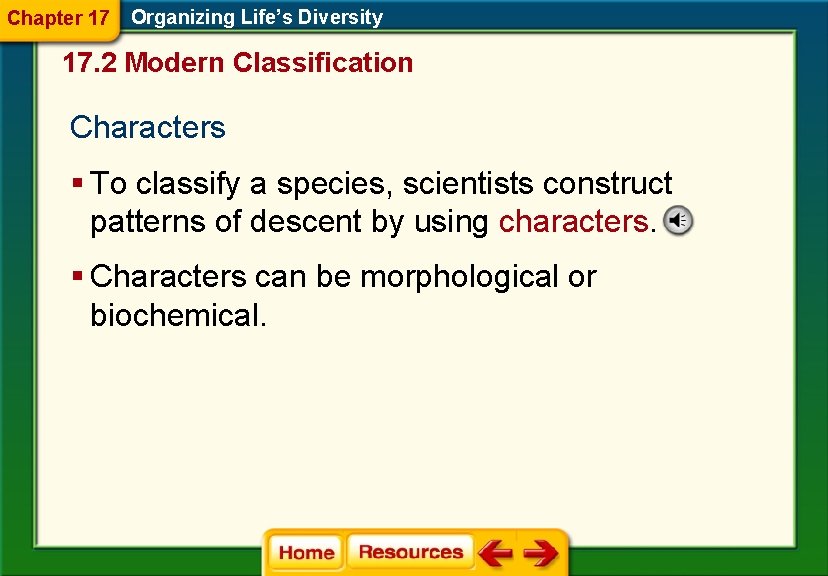 Chapter 17 Organizing Life's Diversity

17.2 Modern Classification

Characters

▪ To classify a species, scientists construct patterns of descent by using characters.

▪ Characters can be morphological or biochemical.

Home Resources